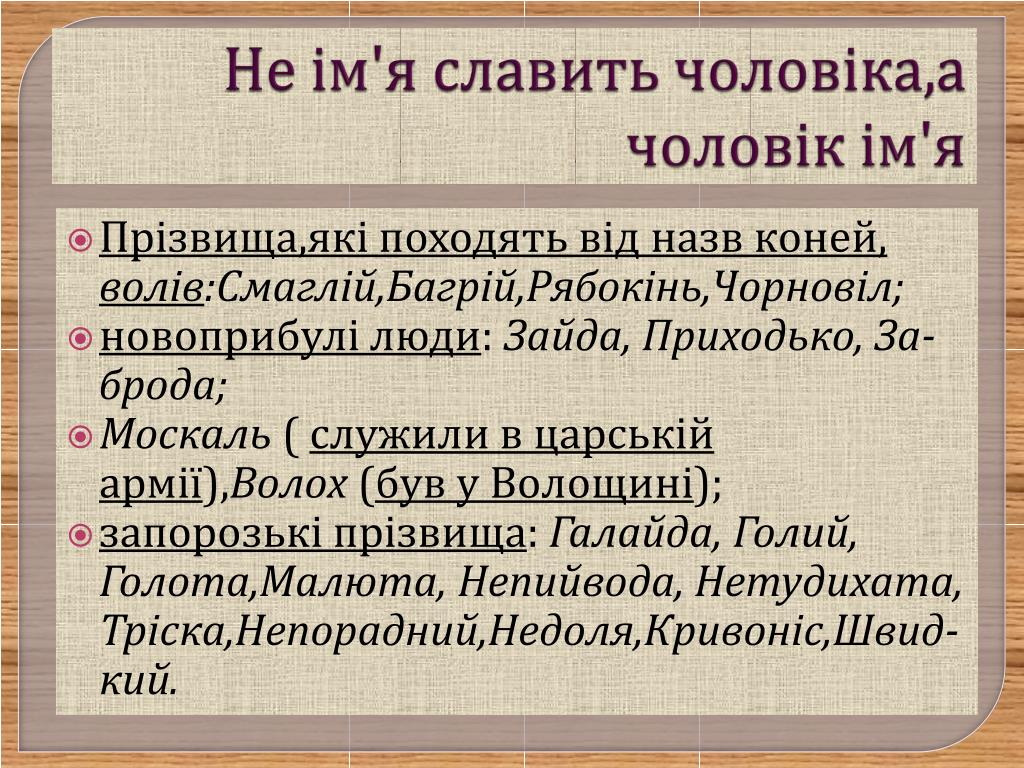 Не ім'я славить чоловіка,а чоловік ім'я

Прізвища,які походять від назв коней, волів:Смаглій,Багрій,Рябокінь,Чорновіл;

новоприбулі люди: Зайда, Приходько, Заброда;

Москаль ( служили в царській армії),Волох (був у Волощині);

запорозькі прізвища: Галайда, Голий, Голота,Малюта, Непийвода, Нетудихата, Тріска,Непорадний,Недоля,Кривоніс,Швидкий.